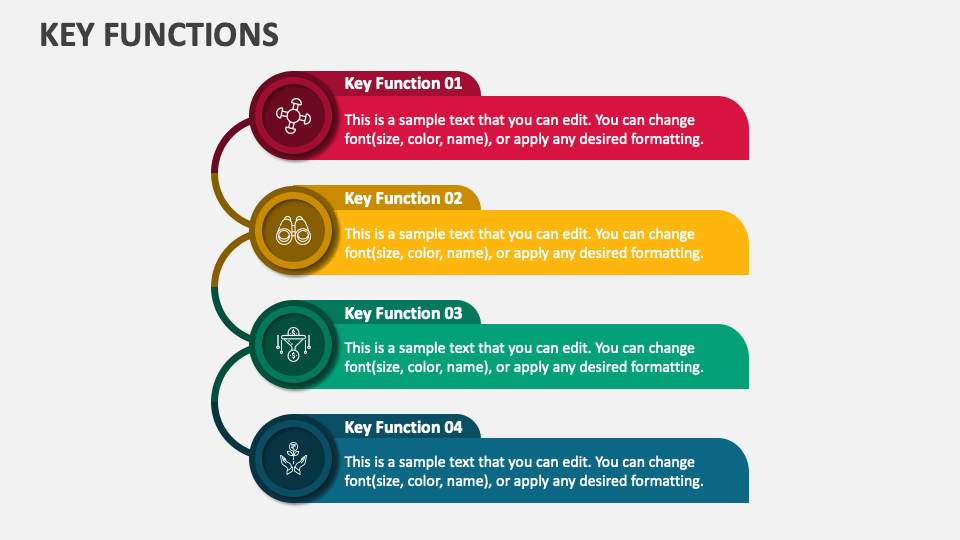 KEY FUNCTIONS

Key Function 01

This is a sample text that you can edit. You can change font(size, color, name), or apply any desired formatting.

Key Function 02

This is a sample text that you can edit. You can change font(size, color, name), or apply any desired formatting.

Key Function 03

This is a sample text that you can edit. You can change font(size, color, name), or apply any desired formatting.

Key Function 04

This is a sample text that you can edit. You can change font(size, color, name), or apply any desired formatting.